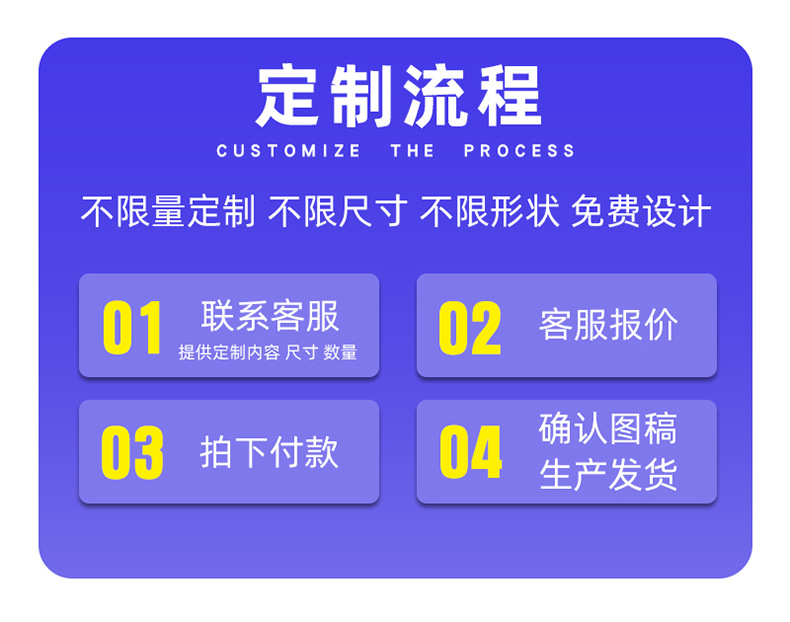 定制流程

CUSTOMIZE THE PROCESS

不限量定制 不限尺寸 不限形状 免费设计

01 联系客服
提供定制内容 尺寸 数量

02 客服报价

03 拍下付款

04 确认图稿
生产发货